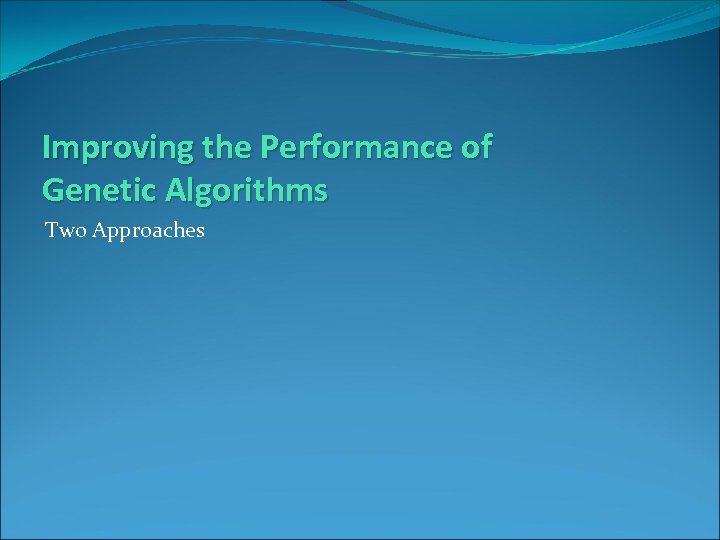 Improving the Performance of Genetic Algorithms

Two Approaches